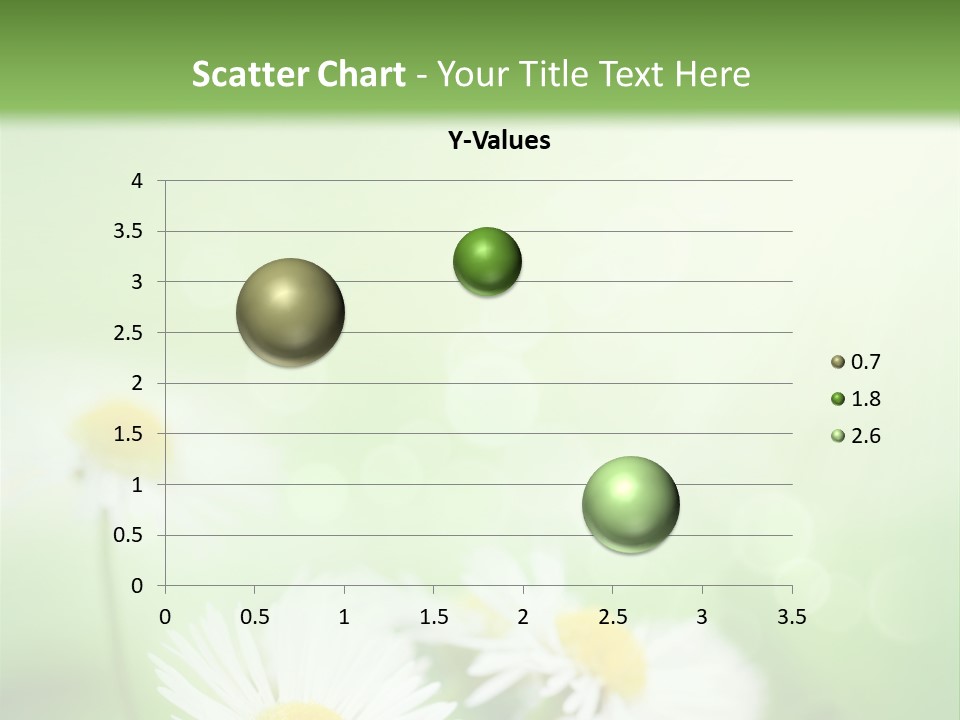 Scatter Chart - Your Title Text Here

Y-Values

4
3.5
3
2.5
2
1.5
1
0.5
0

0 0.5 1 1.5 2 2.5 3 3.5

0.7
1.8
2.6